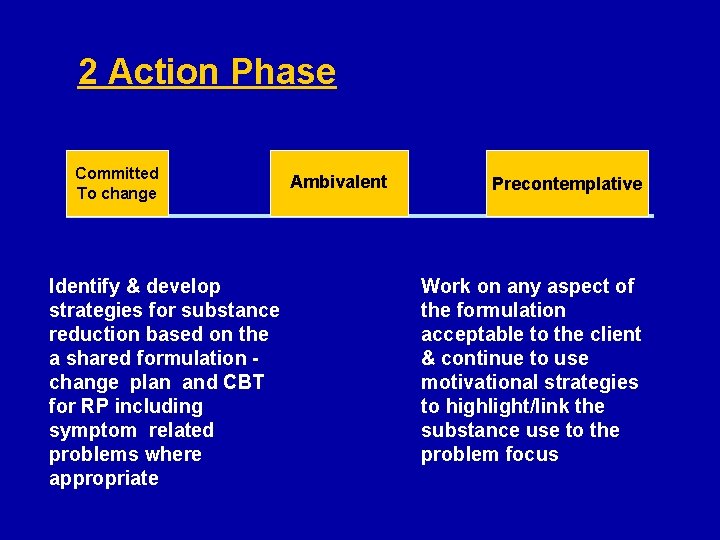 2 Action Phase

Committed To change

Ambivalent

Precontemplative

Identify & develop strategies for substance reduction based on the a shared formulation - change plan and CBT for RP including symptom related problems where appropriate

Work on any aspect of the formulation acceptable to the client & continue to use motivational strategies to highlight/link the substance use to the problem focus